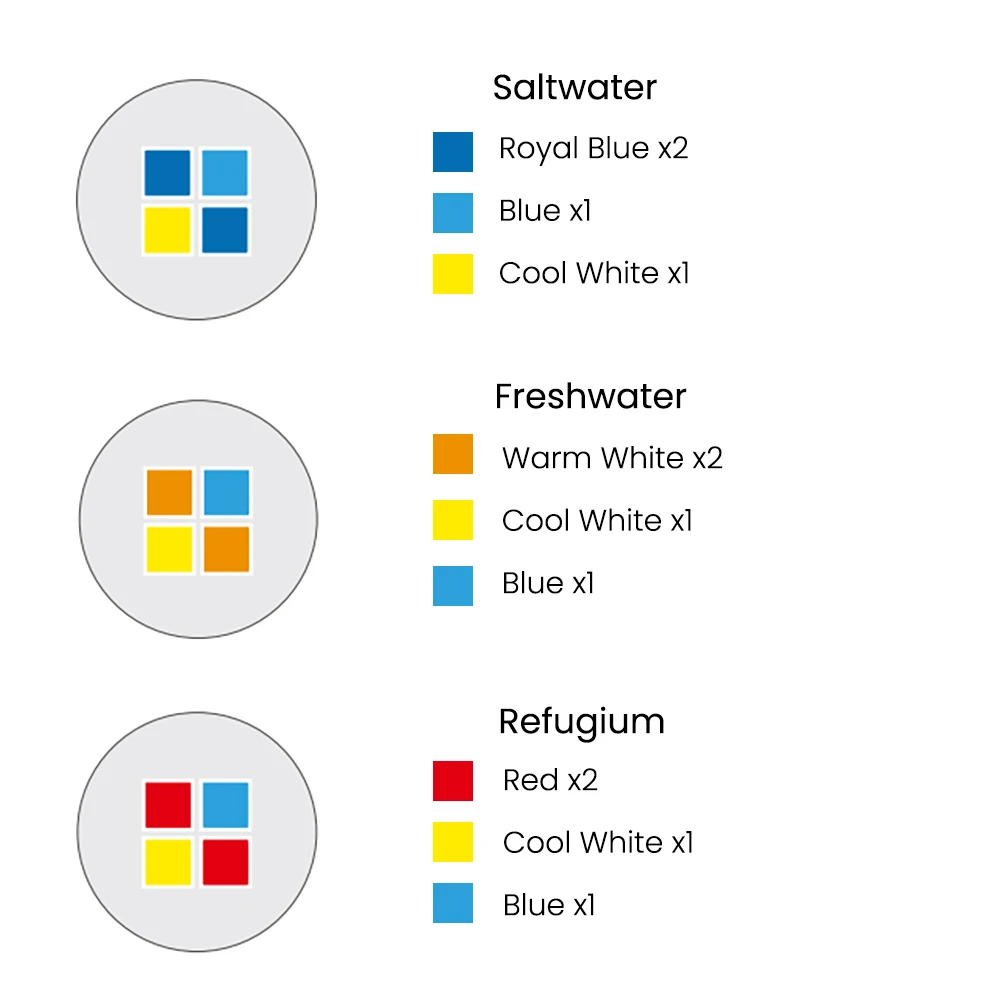 Saltwater
Royal Blue x2
Blue x1
Cool White x1

Freshwater
Warm White x2
Cool White x1
Blue x1

Refugium
Red x2
Cool White x1
Blue x1